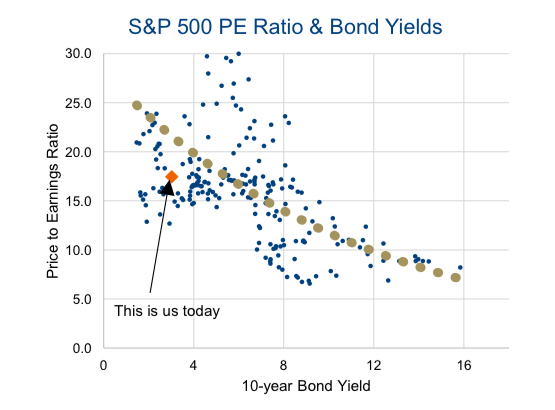 S&P 500 PE Ratio & Bond Yields

Price to Earnings Ratio

30.0
25.0
20.0
15.0
10.0
5.0
0.0

This is us today

0
4
8
12
16

10-year Bond Yield